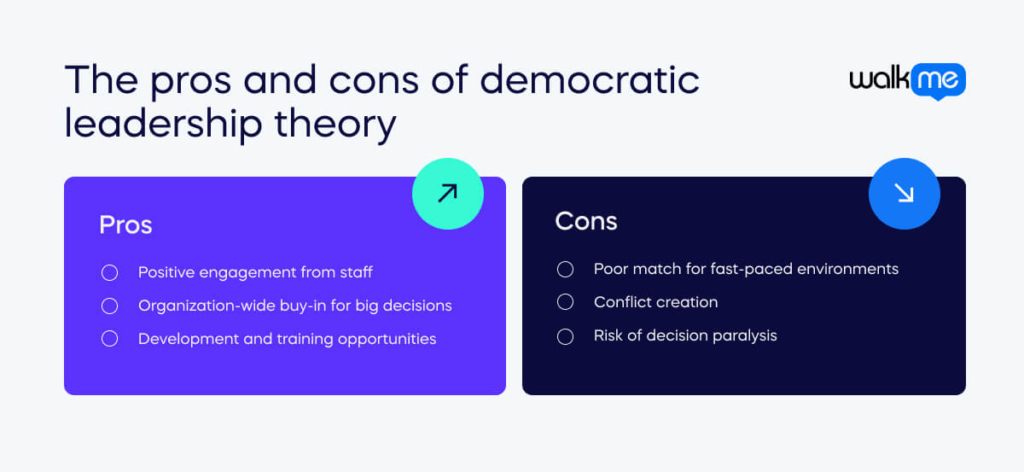 The pros and cons of democratic leadership theory

walkme

Pros

Positive engagement from staff

Organization-wide buy-in for big decisions

Development and training opportunities

Cons

Poor match for fast-paced environments

Conflict creation

Risk of decision paralysis